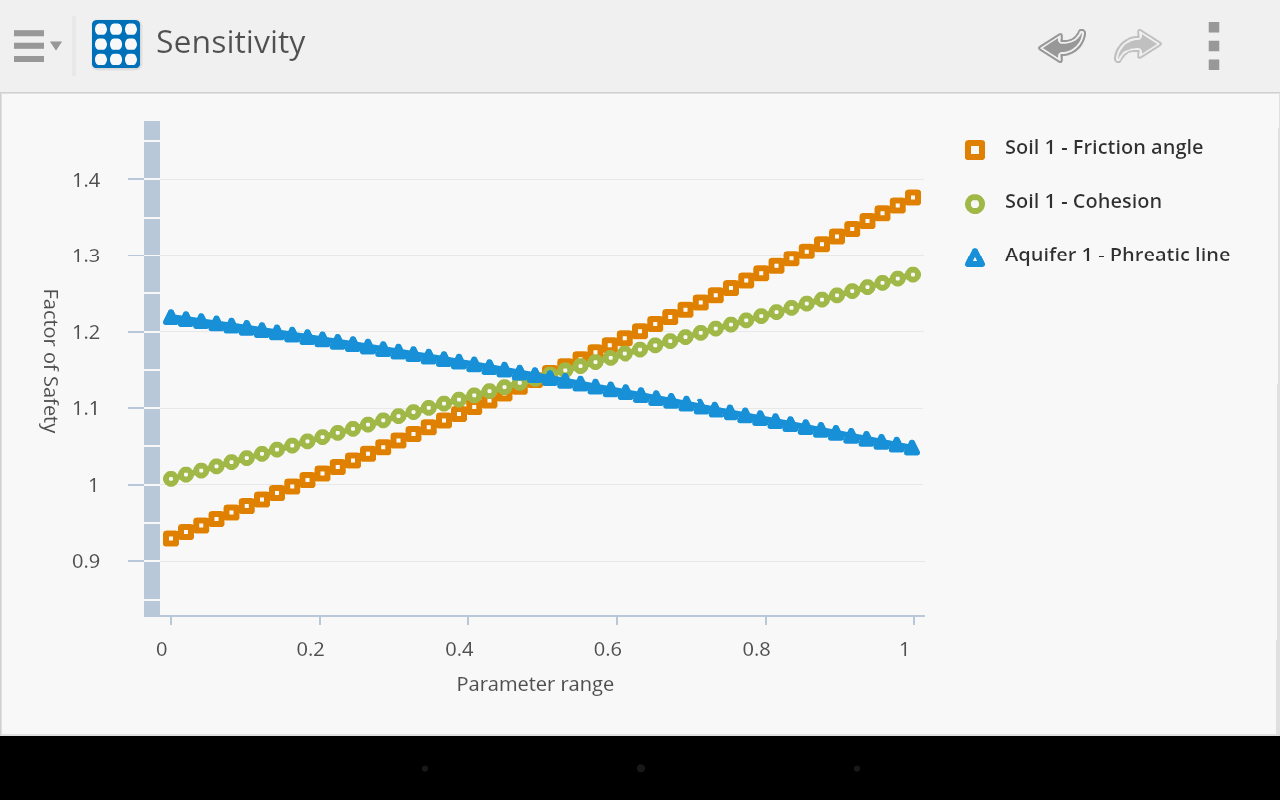 Sensitivity

Soil 1 - Friction angle
Soil 1 - Cohesion
Aquifer 1 - Phreatic line

Factor of Safety

1.4
1.3
1.2
1.1
1
0.9

0
0.2
0.4
0.6
0.8
1

Parameter range